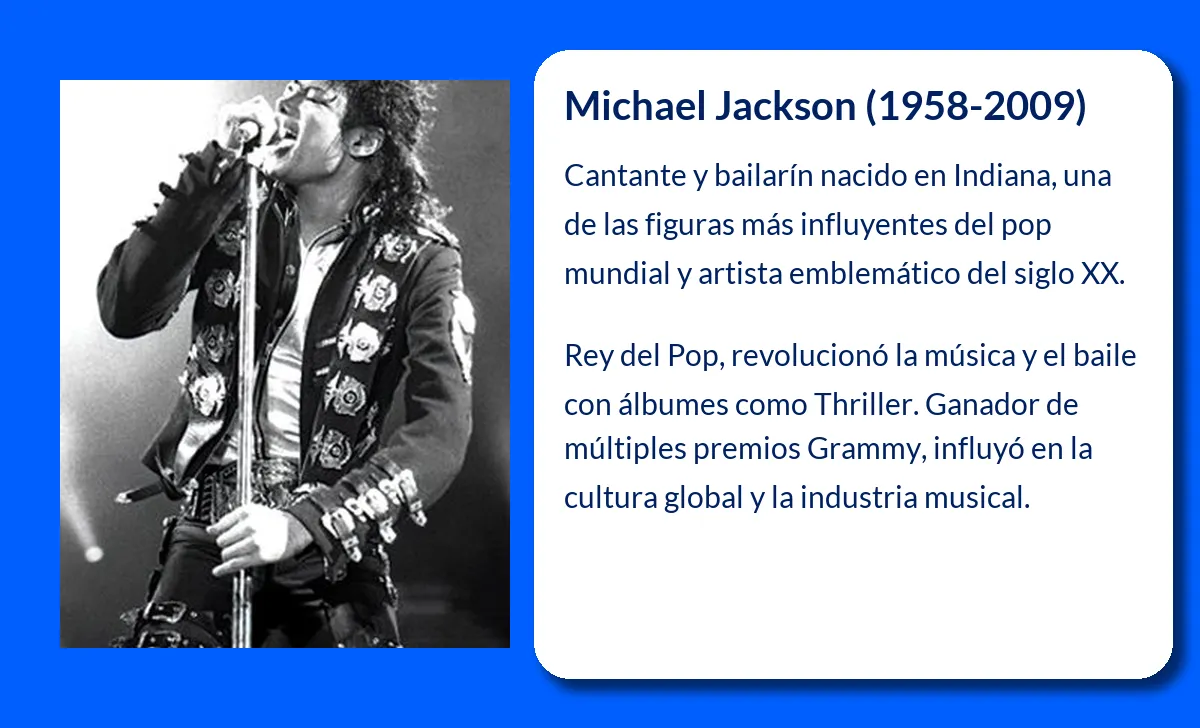 Michael Jackson (1958-2009)

Cantante y bailarín nacido en Indiana, una de las figuras más influyentes del pop mundial y artista emblemático del siglo XX.

Rey del Pop, revolucionó la música y el baile con álbumes como Thriller. Ganador de múltiples premios Grammy, influyó en la cultura global y la industria musical.